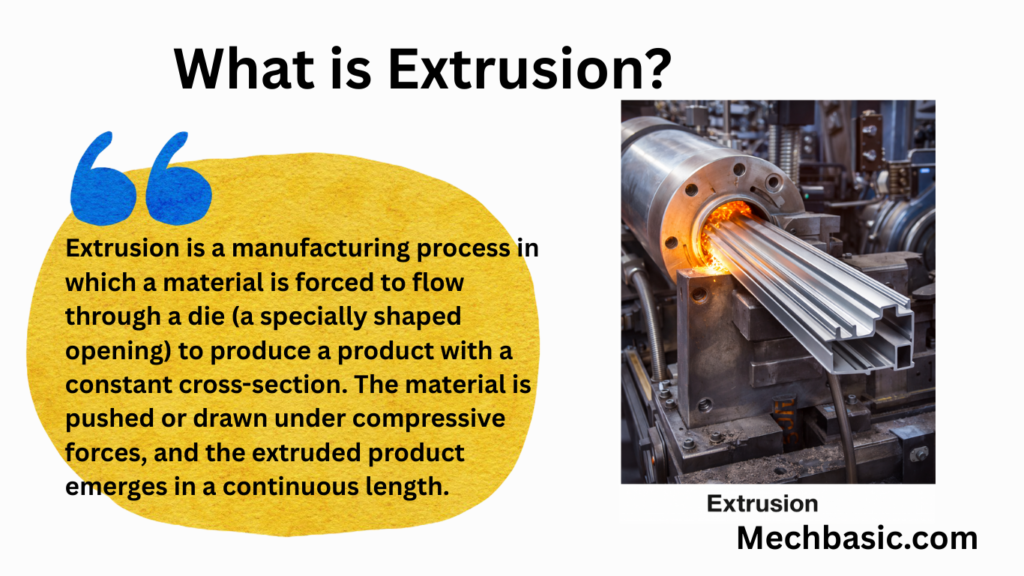 What is Extrusion?

Extrusion is a manufacturing process in which a material is forced to flow through a die (a specially shaped opening) to produce a product with a constant cross-section. The material is pushed or drawn under compressive forces, and the extruded product emerges in a continuous length.

Extrusion

Mechbasic.com